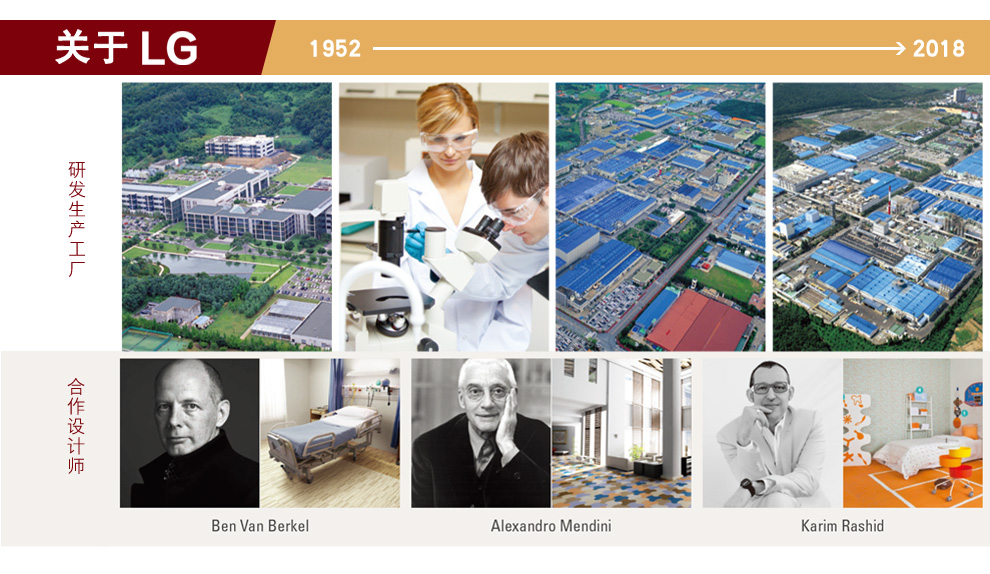 关于 LG

1952 → 2018

研发生产工厂

合作设计师

Ben Van Berkel

Alexandro Mendini

Karim Rashid